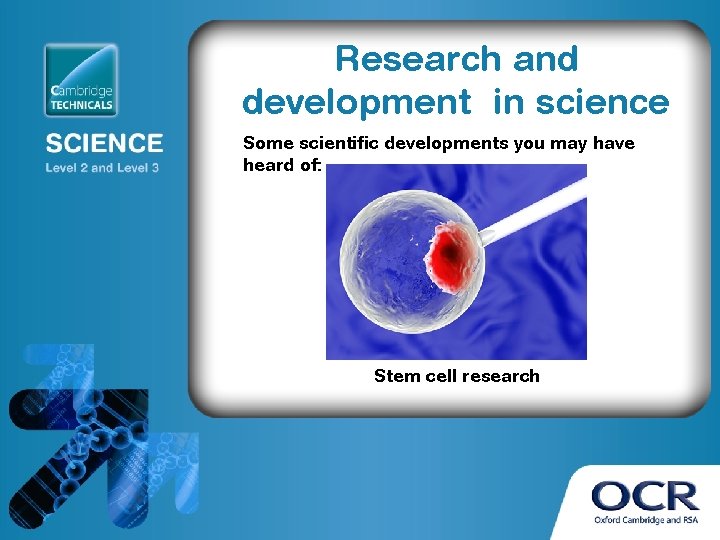 Cambridge TECHNICALS

SCIENCE
Level 2 and Level 3

Research and development in science

Some scientific developments you may have heard of:

Stem cell research

OCR
Oxford Cambridge and RSA